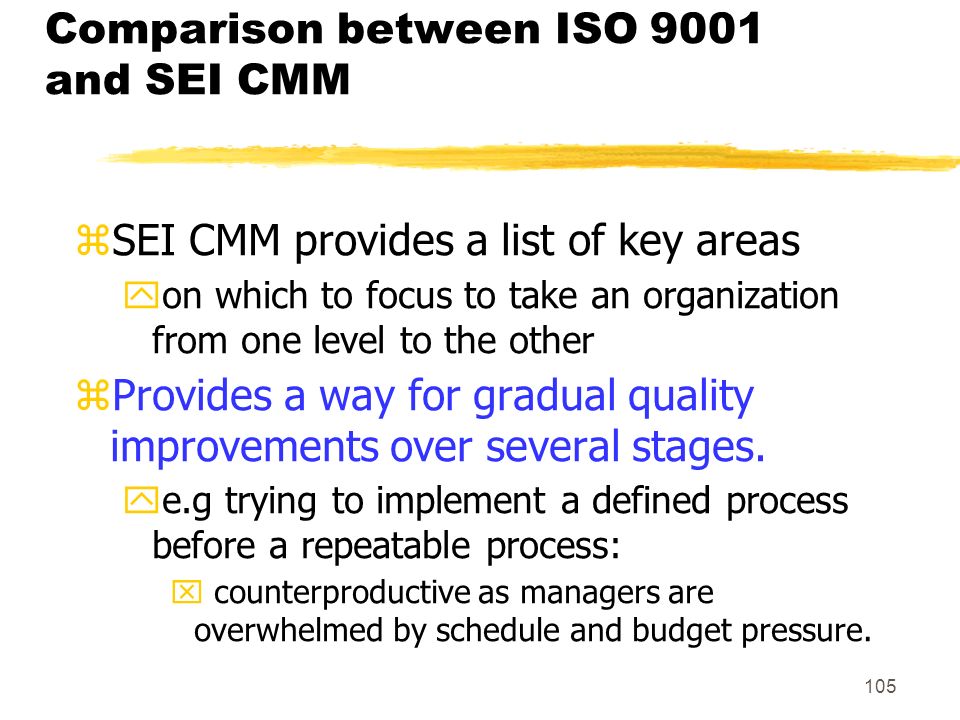 Comparison between ISO 9001 and SEI CMM

SEI CMM provides a list of key areas

on which to focus to take an organization from one level to the other

Provides a way for gradual quality improvements over several stages.

e.g trying to implement a defined process before a repeatable process:

counterproductive as managers are overwhelmed by schedule and budget pressure.

105